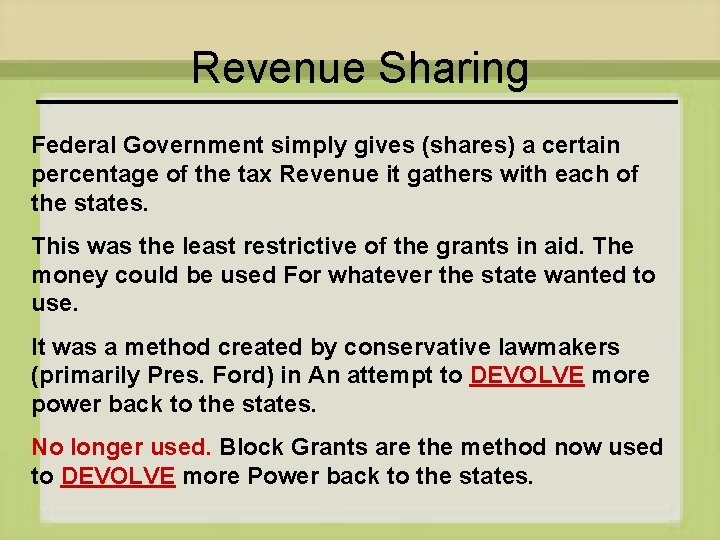 Revenue Sharing

Federal Government simply gives (shares) a certain percentage of the tax Revenue it gathers with each of the states.

This was the least restrictive of the grants in aid. The money could be used For whatever the state wanted to use.

It was a method created by conservative lawmakers (primarily Pres. Ford) in An attempt to DEVOLVE more power back to the states.

No longer used. Block Grants are the method now used to DEVOLVE more Power back to the states.